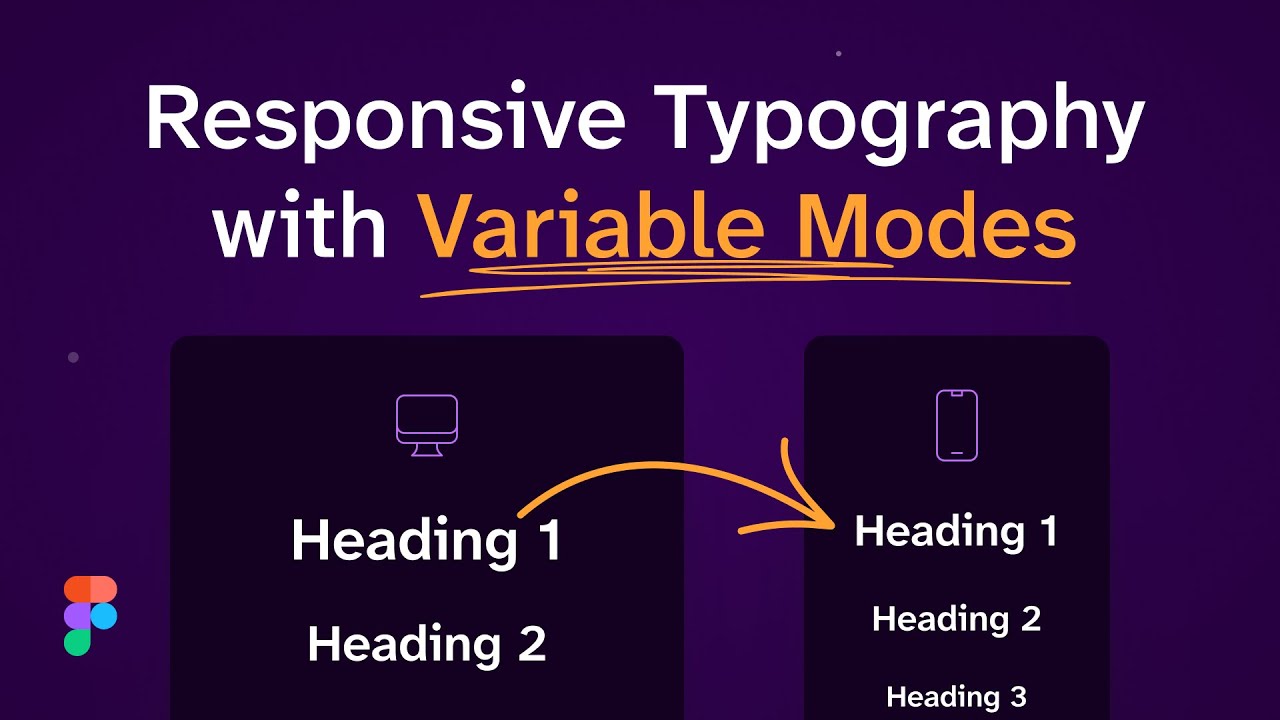 Responsive Typography with Variable Modes

Heading 1

Heading 2

Heading 1

Heading 2

Heading 3